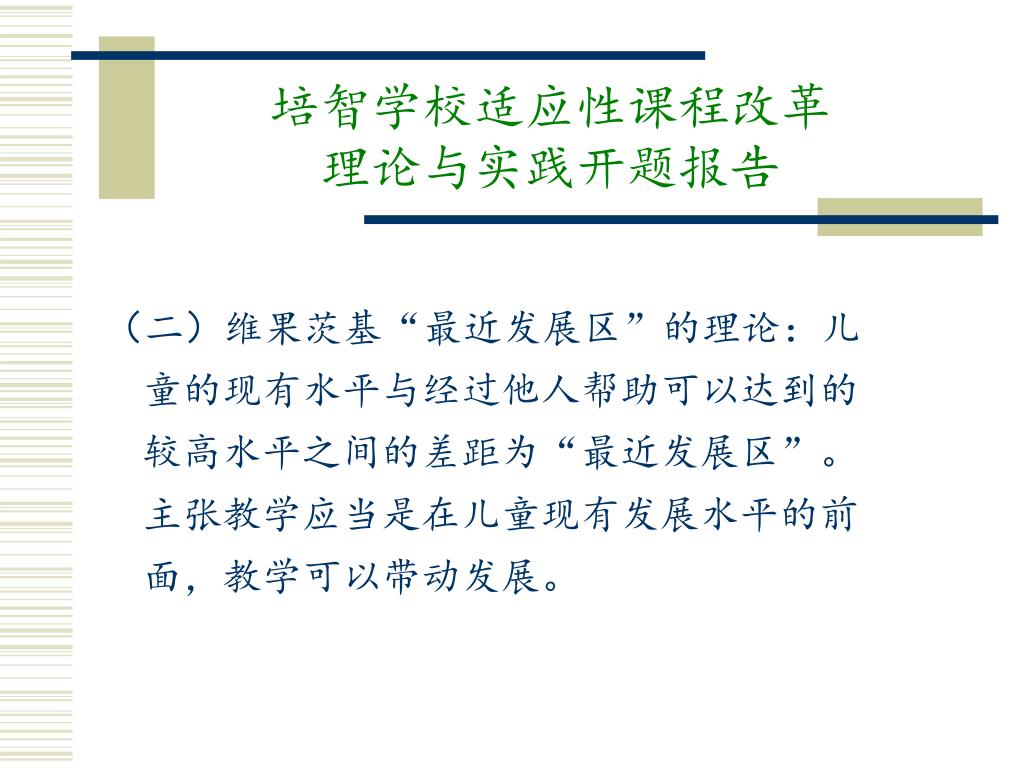 培智学校适应性课程改革
理论与实践开题报告

（二）维果茨基“最近发展区”的理论：儿童的现有水平与经过他人帮助可以达到的较高水平之间的差距为“最近发展区”。主张教学应当是在儿童现有发展水平的前面，教学可以带动发展。